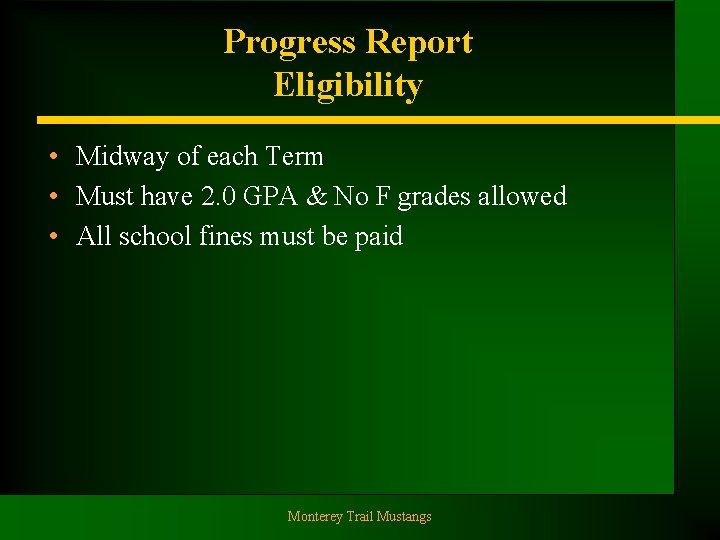 Progress Report
Eligibility

• Midway of each Term
• Must have 2.0 GPA & No F grades allowed
• All school fines must be paid

Monterey Trail Mustangs